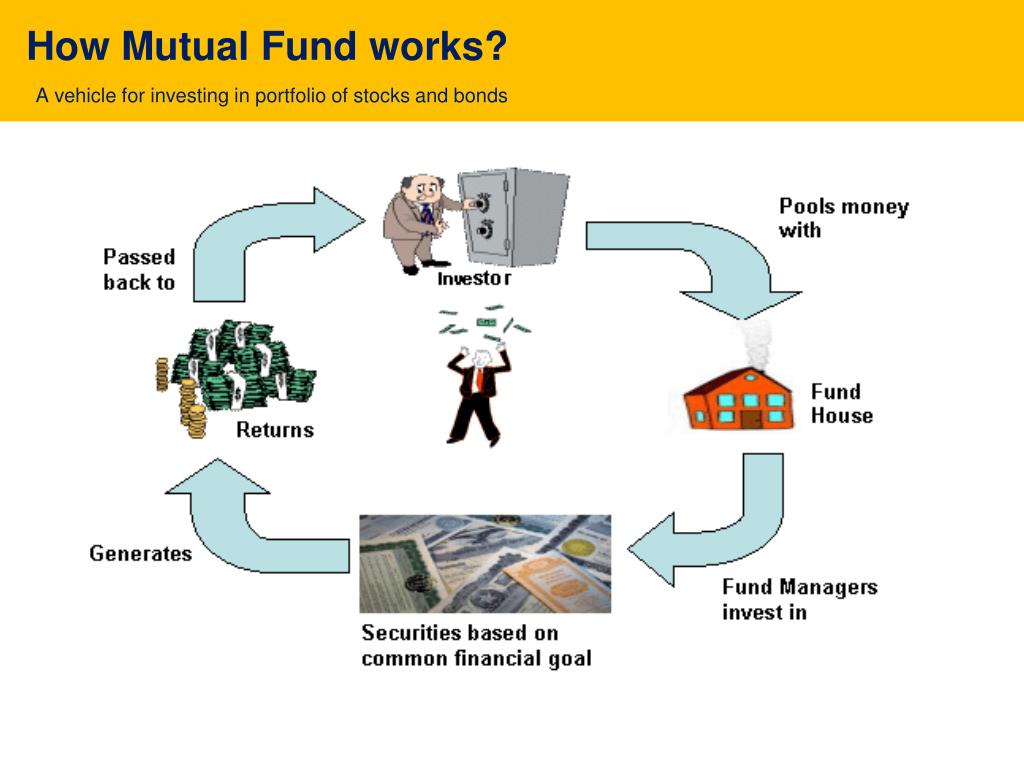 How Mutual Fund works?

A vehicle for investing in portfolio of stocks and bonds

Investor

Pools money with

Fund House

Fund Managers invest in

Securities based on common financial goal

Generates

Returns

Passed back to